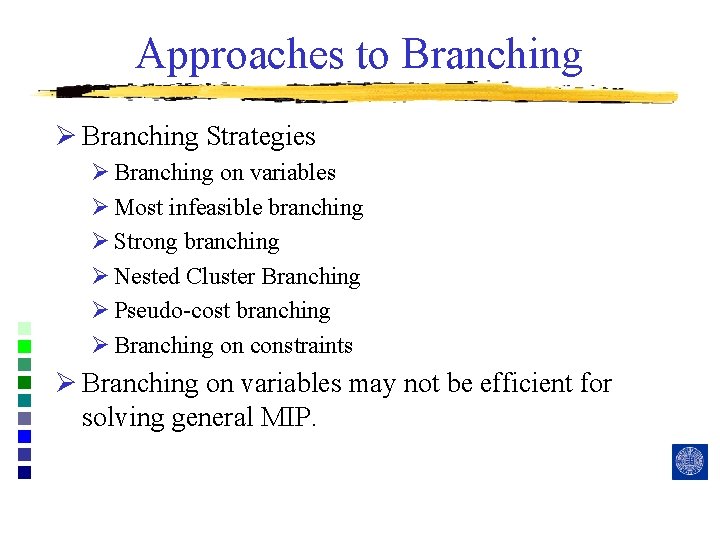 Approaches to Branching

➢ Branching Strategies

➢ Branching on variables

➢ Most infeasible branching

➢ Strong branching

➢ Nested Cluster Branching

➢ Pseudo-cost branching

➢ Branching on constraints

➢ Branching on variables may not be efficient for solving general MIP.